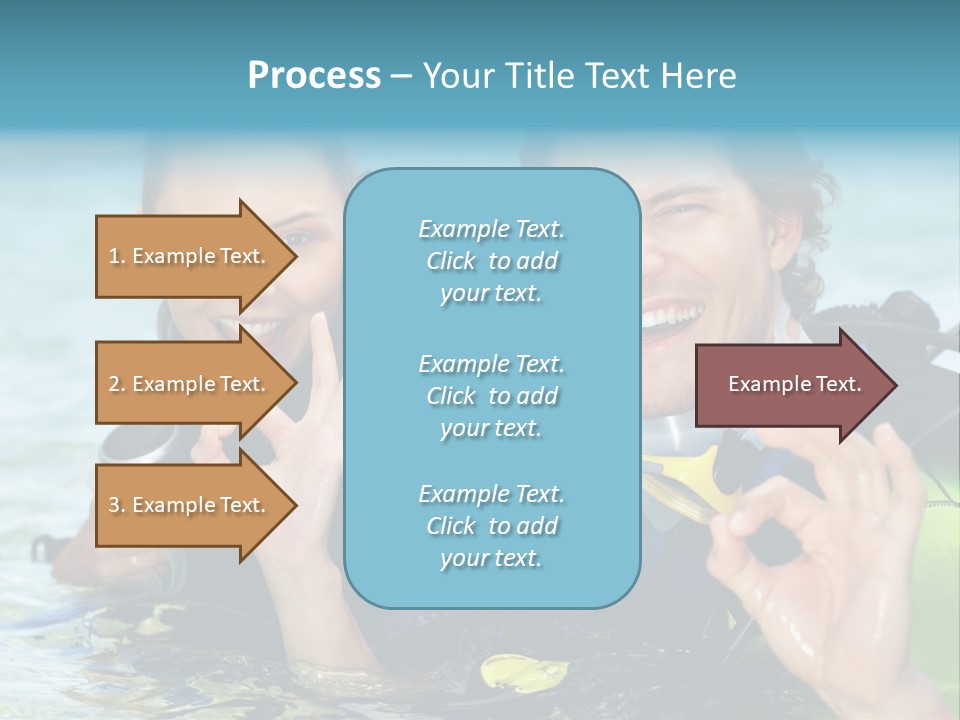 Process – Your Title Text Here

1. Example Text.

2. Example Text.

3. Example Text.

Example Text. Click to add your text.

Example Text. Click to add your text.

Example Text. Click to add your text.

Example Text.